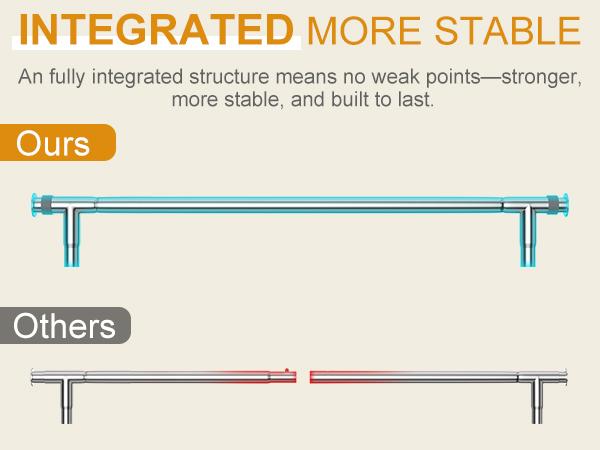 INTEGRATED MORE STABLE

An fully integrated structure means no weak points—stronger, more stable, and built to last.

Ours

Others